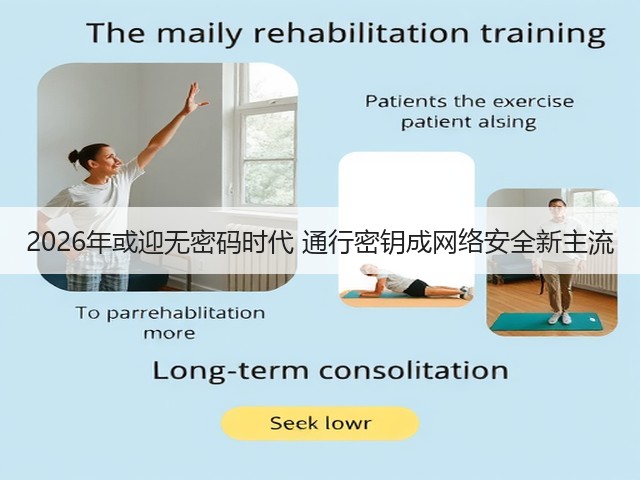 The maily rehabilitation training

Patients the exercise patient alsing

2026年或迎无密码时代 通行密钥成网络安全新主流

To parrehablitation more

Long-term consolitation

Seek lowr